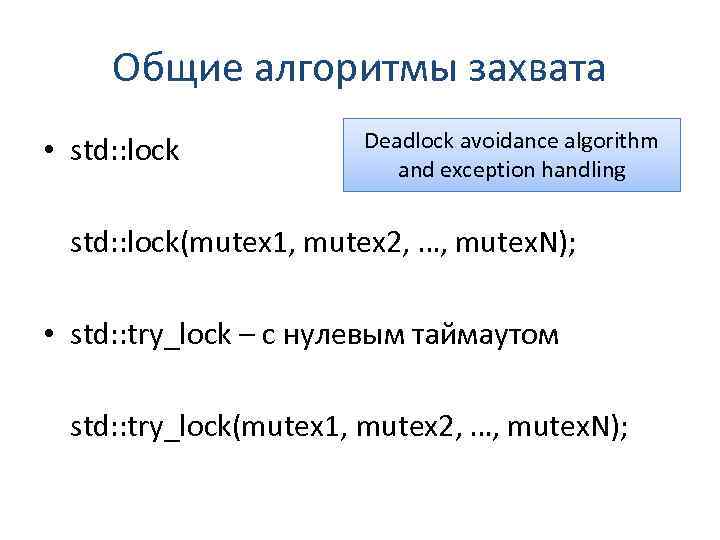 Общие алгоритмы захвата

• std::lock

Deadlock avoidance algorithm and exception handling

std::lock(mutex1, mutex2, …, mutexN);

• std::try_lock – с нулевым таймаутом

std::try_lock(mutex1, mutex2, …, mutexN);